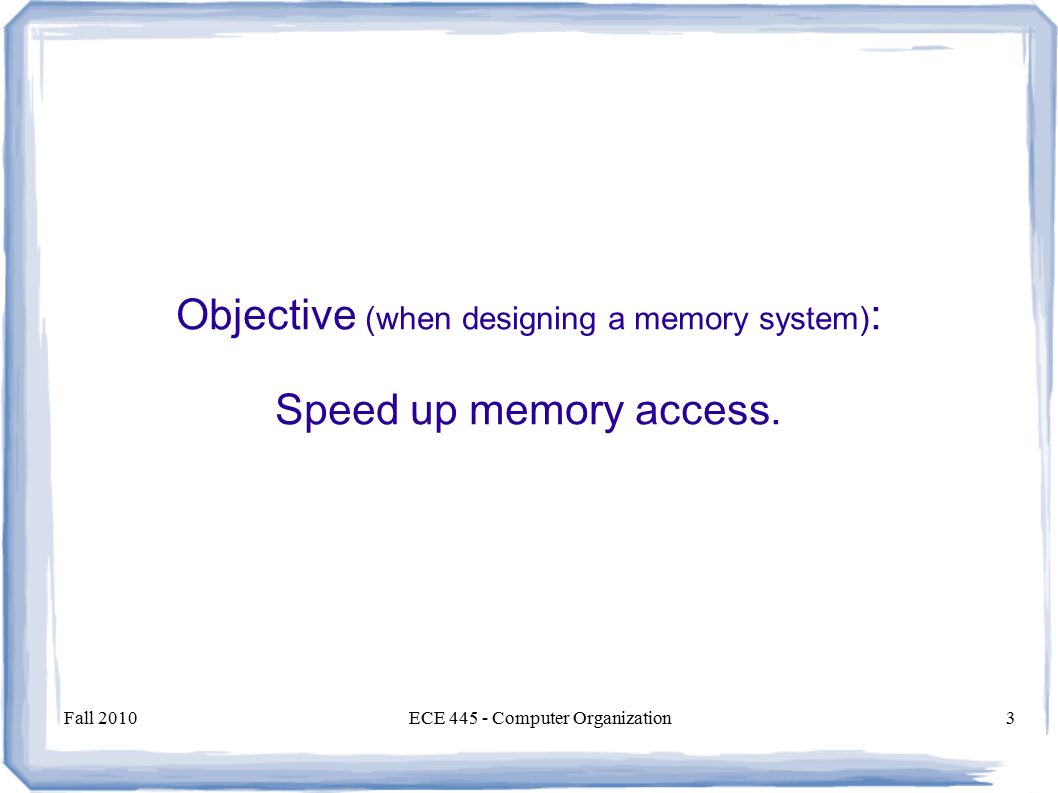 Objective (when designing a memory system):

Speed up memory access.

Fall 2010

ECE 445 - Computer Organization

3